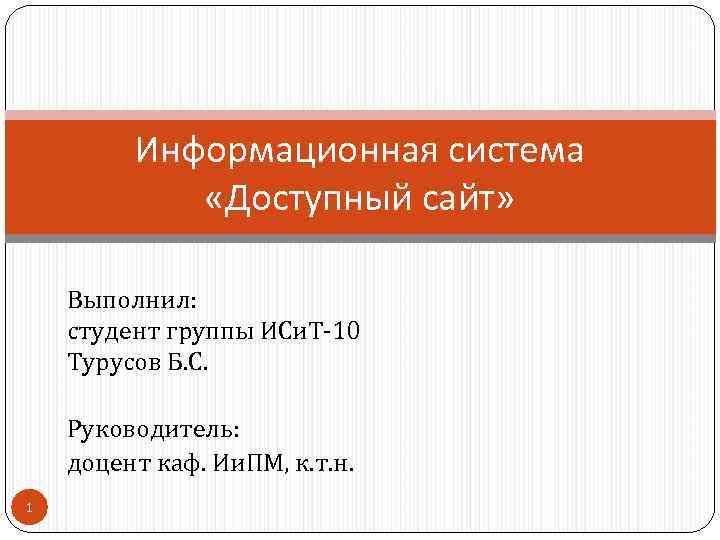 Информационная система «Доступный сайт»

Выполнил:
студент группы ИСиТ-10
Турусов Б.С.

Руководитель:
доцент каф. ИиПМ, к.т.н.

1